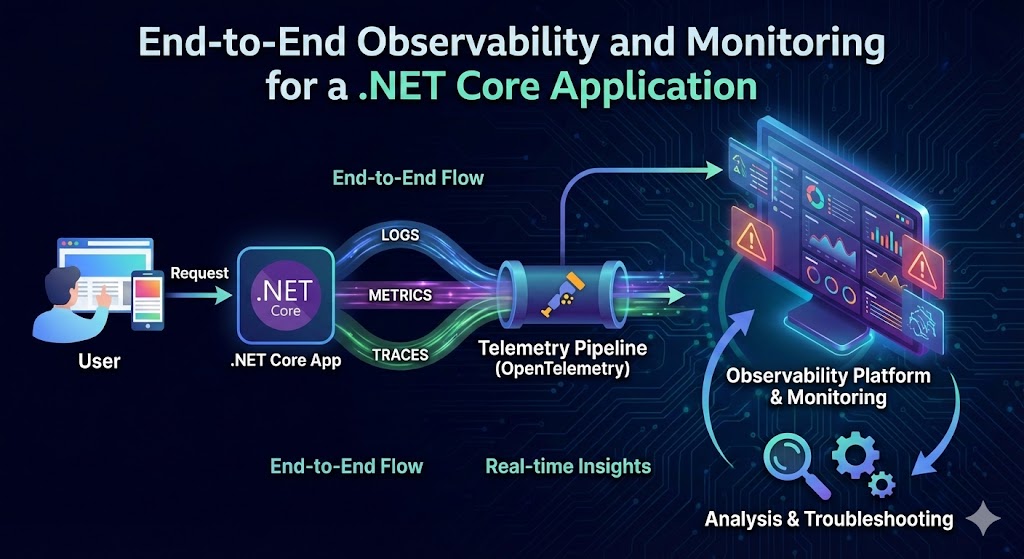 End-to-End Observability and Monitoring for a .NET Core Application

End-to-End Flow

Request

.NET Core

LOGS

METRICS

TRACES

User

.NET Core App

Telemetry Pipeline (OpenTelemetry)

Observability Platform & Monitoring

End-to-End Flow

Real-time Insights

Analysis & Troubleshooting